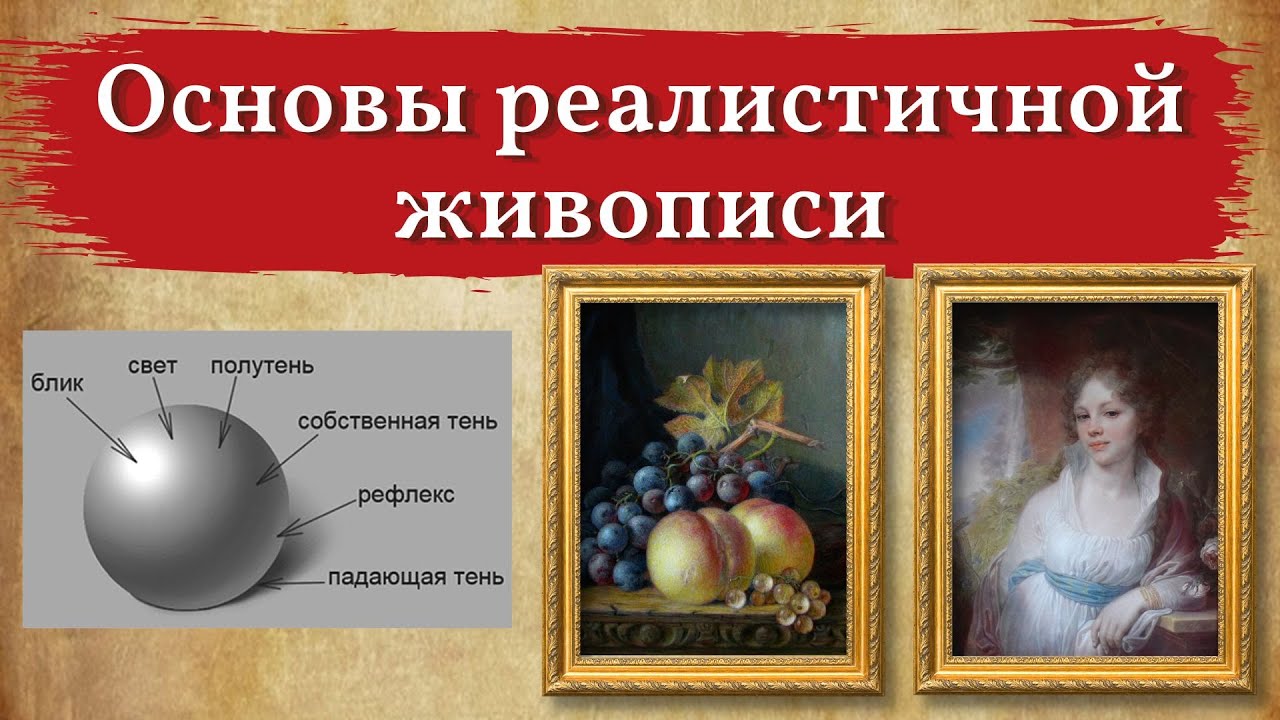 Основы реалистичной живописи

блик
свет
полутень
собственная тень
рефлекс
падающая тень